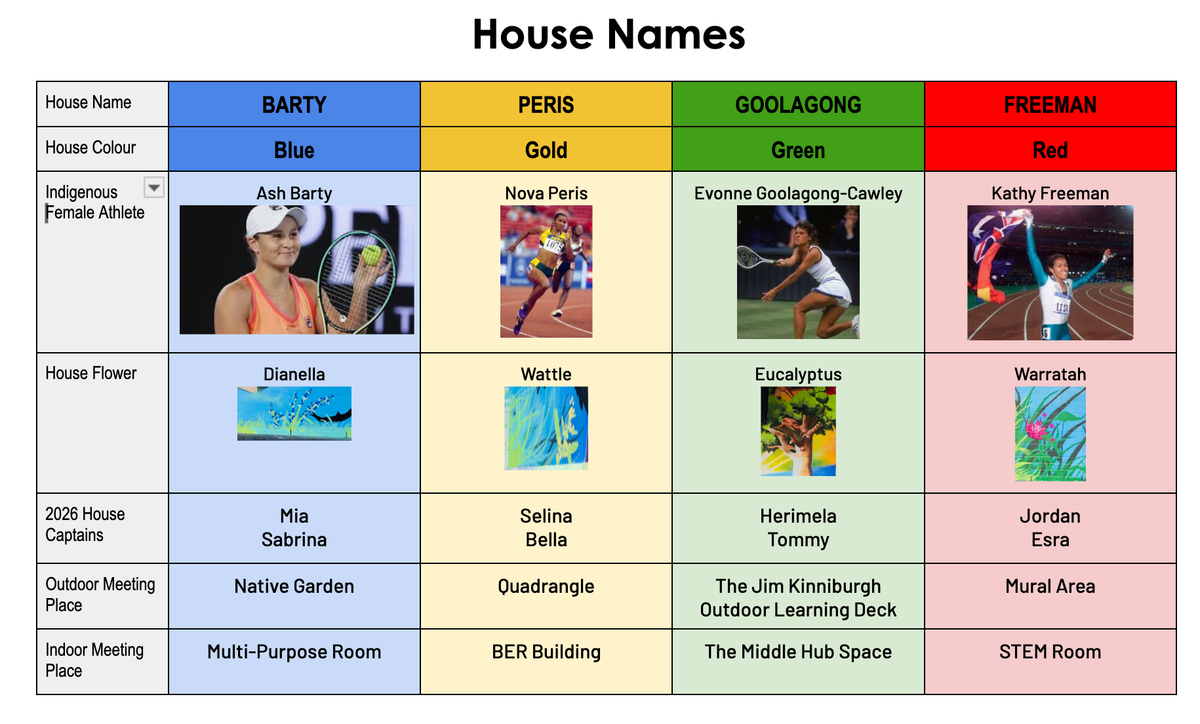 House Names

| House Name | BARTY | PERIS | GOOLAGONG | FREEMAN |
|---|---|---|---|---|
| House Colour | Blue | Gold | Green | Red |
| Indigenous Female Athlete | Ash Barty | Nova Peris | Evonne Goolagong-Cawley | Kathy Freeman |
| House Flower | Dianella | Wattle | Eucalyptus | Warratah |
| 2026 House Captains | Mia Sabrina | Selina Bella | Herimela Tommy | Jordan Esra |
| Outdoor Meeting Place | Native Garden | Quadrangle | The Jim Kinniburgh Outdoor Learning Deck | Mural Area |
| Indoor Meeting Place | Multi-Purpose Room | BER Building | The Middle Hub Space | STEM Room |